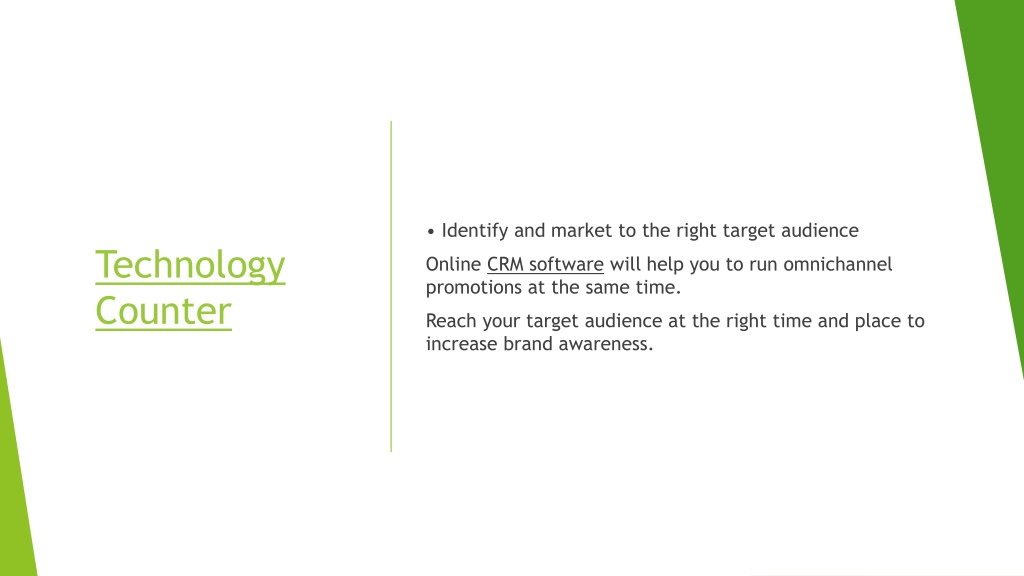 Technology Counter

• Identify and market to the right target audience

Online CRM software will help you to run omnichannel promotions at the same time.

Reach your target audience at the right time and place to increase brand awareness.